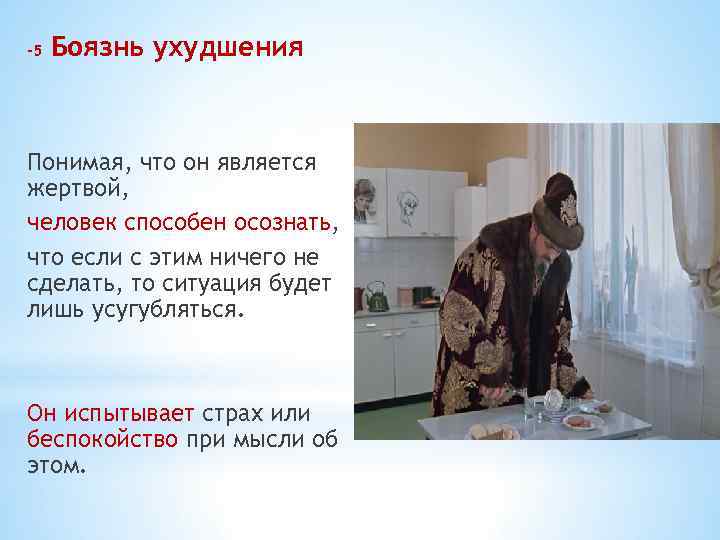 -5 Боязнь ухудшения

Понимая, что он является жертвой,

человек способен осознать,

что если с этим ничего не сделать, то ситуация будет лишь усугубляться.

Он испытывает страх или беспокойство при мысли об этом.